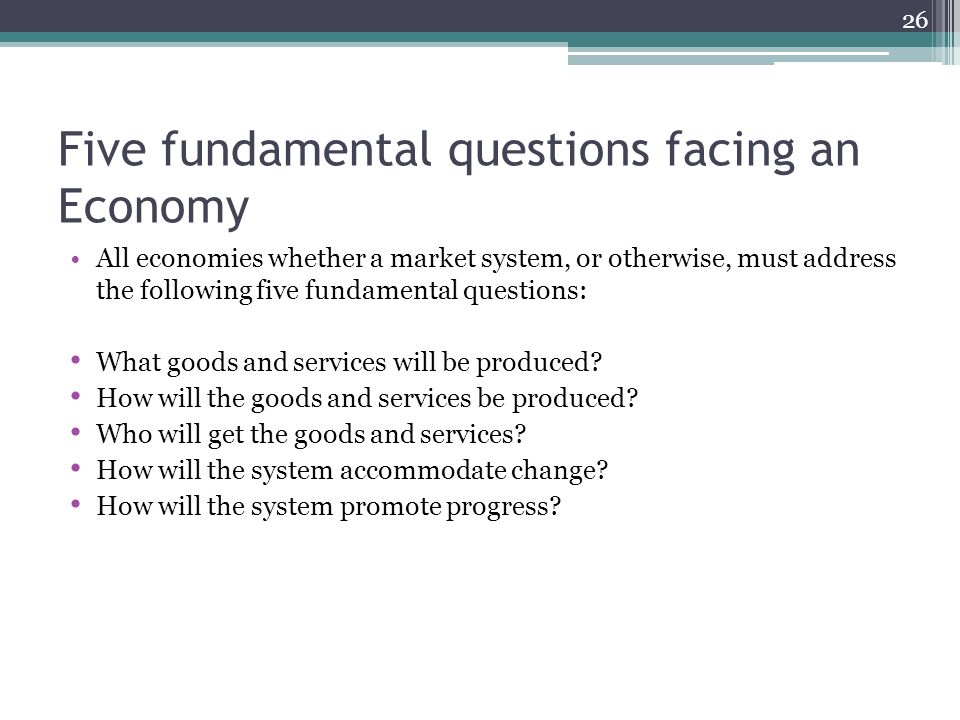 26

Five fundamental questions facing an Economy

• All economies whether a market system, or otherwise, must address the following five fundamental questions:

• What goods and services will be produced?
• How will the goods and services be produced?
• Who will get the goods and services?
• How will the system accommodate change?
• How will the system promote progress?